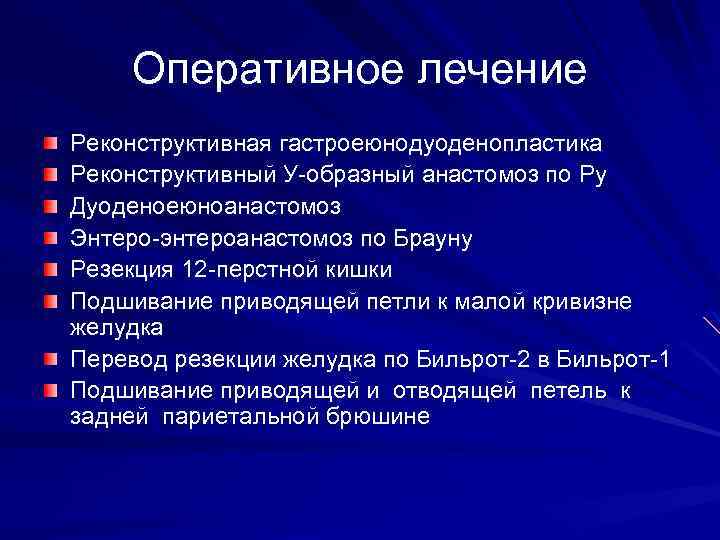 Оперативное лечение

Реконструктивная гастроеюнодуоденопластика

Реконструктивный У-образный анастомоз по Ру

Дуоденоеюноанастомоз

Энтеро-энтероанастомоз по Брауну

Резекция 12-перстной кишки

Подшивание приводящей петли к малой кривизне желудка

Перевод резекции желудка по Бильрот-2 в Бильрот-1

Подшивание приводящей и отводящей петель к задней париетальной брюшине